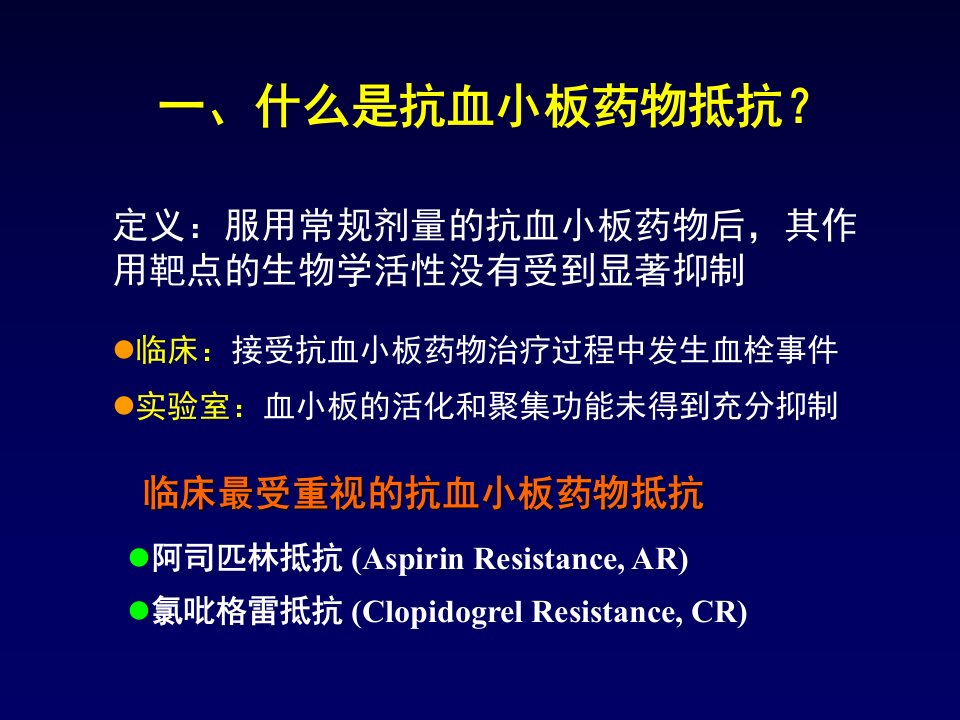 一、什么是抗血小板药物抵抗？

定义：服用常规剂量的抗血小板药物后，其作用靶点的生物学活性没有受到显著抑制

●临床：接受抗血小板药物治疗过程中发生血栓事件

●实验室：血小板的活化和聚集功能未得到充分抑制

临床最受重视的抗血小板药物抵抗

●阿司匹林抵抗 (Aspirin Resistance, AR)

●氯吡格雷抵抗 (Clopidogrel Resistance, CR)